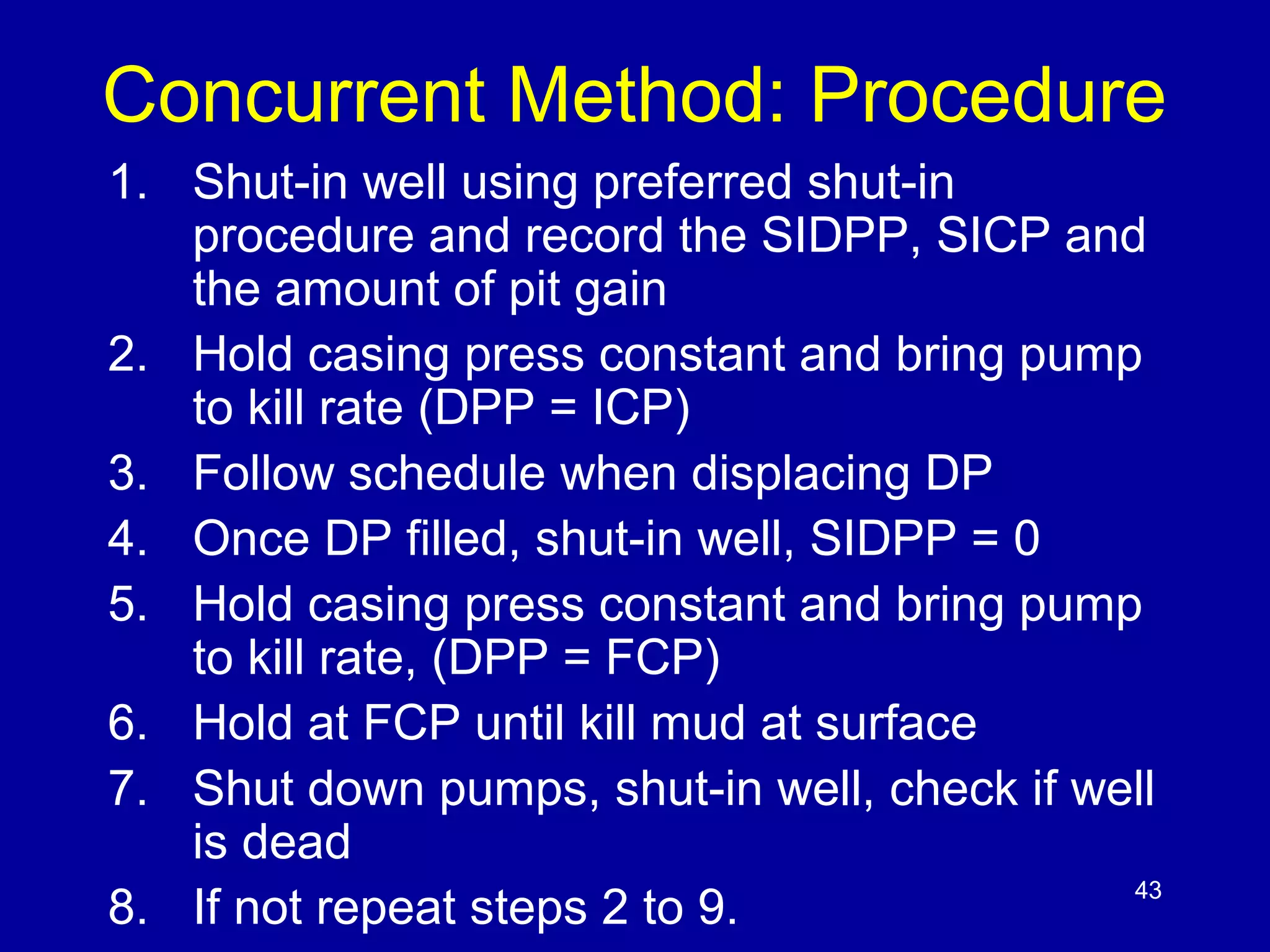 Concurrent Method: Procedure

1. Shut-in well using preferred shut-in procedure and record the SIDPP, SICP and the amount of pit gain
2. Hold casing press constant and bring pump to kill rate (DPP = ICP)
3. Follow schedule when displacing DP
4. Once DP filled, shut-in well, SIDPP = 0
5. Hold casing press constant and bring pump to kill rate, (DPP = FCP)
6. Hold at FCP until kill mud at surface
7. Shut down pumps, shut-in well, check if well is dead
8. If not repeat steps 2 to 9.

43